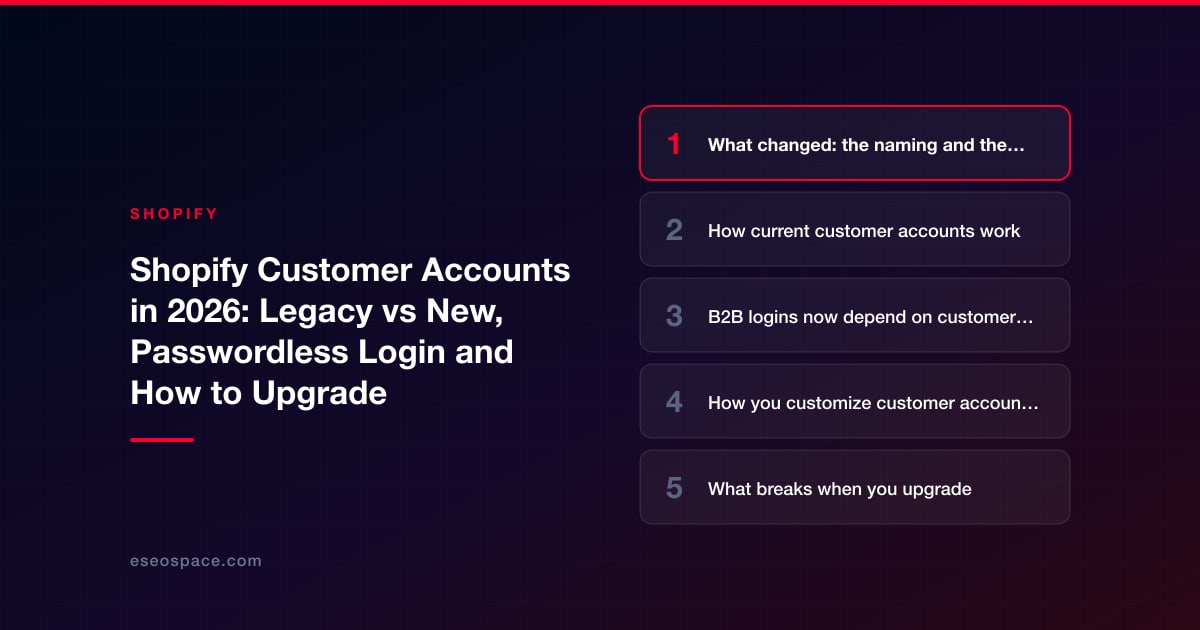 SHOPIFY

Shopify Customer Accounts in 2026: Legacy vs New, Passwordless Login and How to Upgrade

eseospace.com

1 What changed: the naming and the…

2 How current customer accounts work

3 B2B logins now depend on customer…

4 How you customize customer accoun…

5 What breaks when you upgrade